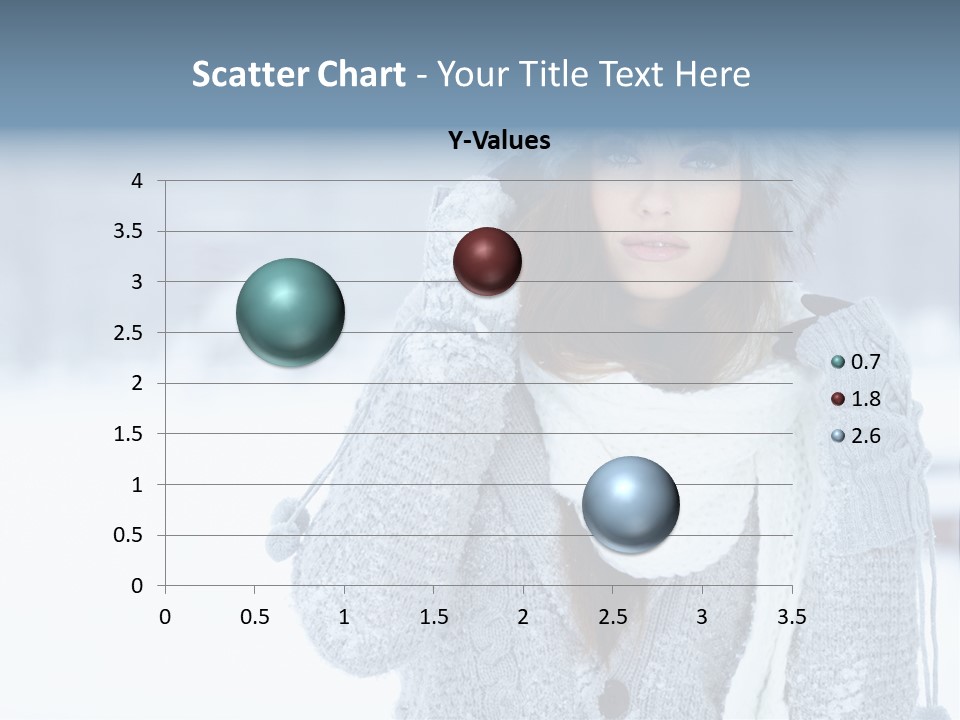 Scatter Chart - Your Title Text Here

Y-Values

4
3.5
3
2.5
2
1.5
1
0.5
0

0 0.5 1 1.5 2 2.5 3 3.5

0.7
1.8
2.6